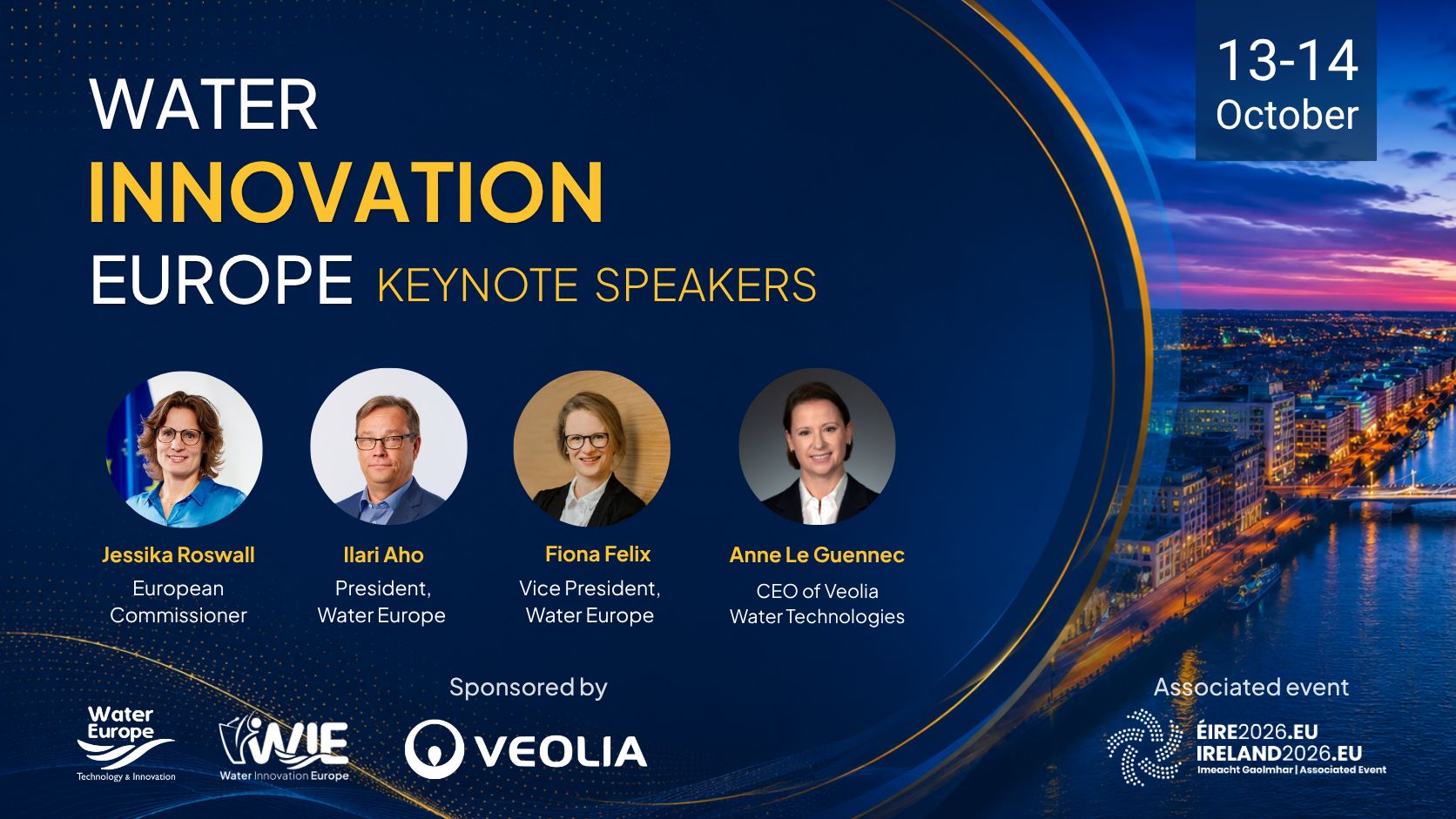 WATER
INNOVATION
EUROPE KEYNOTE SPEAKERS

13-14
October

Jessika Roswall
European Commissioner

Ilari Aho
President, Water Europe

Fiona Felix
Vice President, Water Europe

Anne Le Guennec
CEO of Veolia Water Technologies

Sponsored by

Water Europe
Technology & Innovation

WIE
Water Innovation Europe

VEOLIA

Associated event

ÉIRE2026.EU
IRELAND2026.EU
Imeacht Gaolmhar | Associated Event